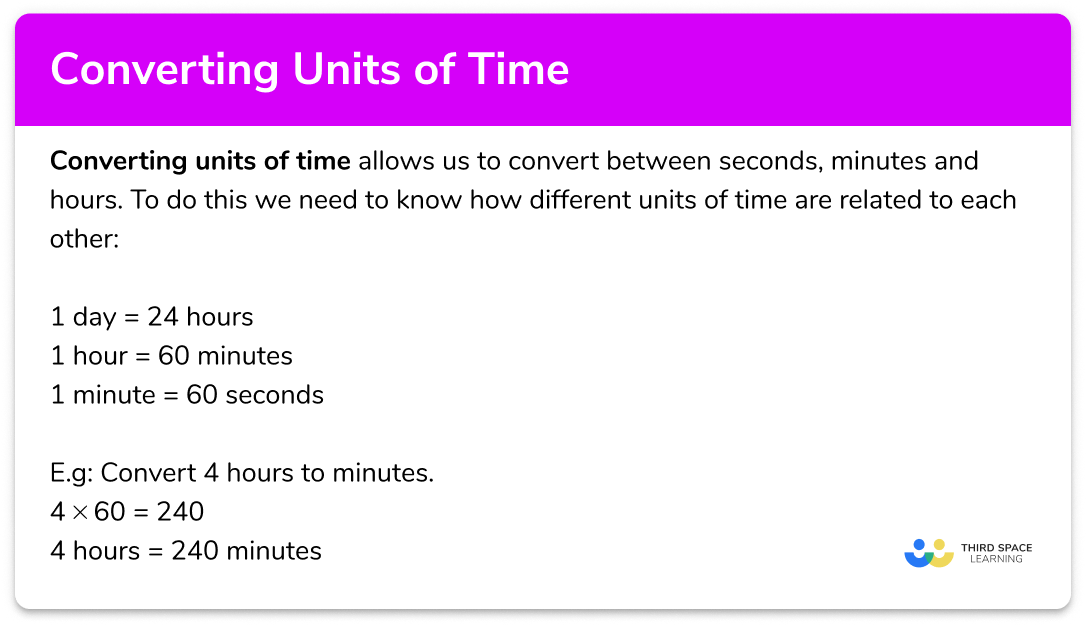 Converting Units of Time

Converting units of time allows us to convert between seconds, minutes and hours. To do this we need to know how different units of time are related to each other:

1 day = 24 hours
1 hour = 60 minutes
1 minute = 60 seconds

E.g: Convert 4 hours to minutes.
$4 \times 60 = 240$
4 hours = 240 minutes

THIRD SPACE LEARNING